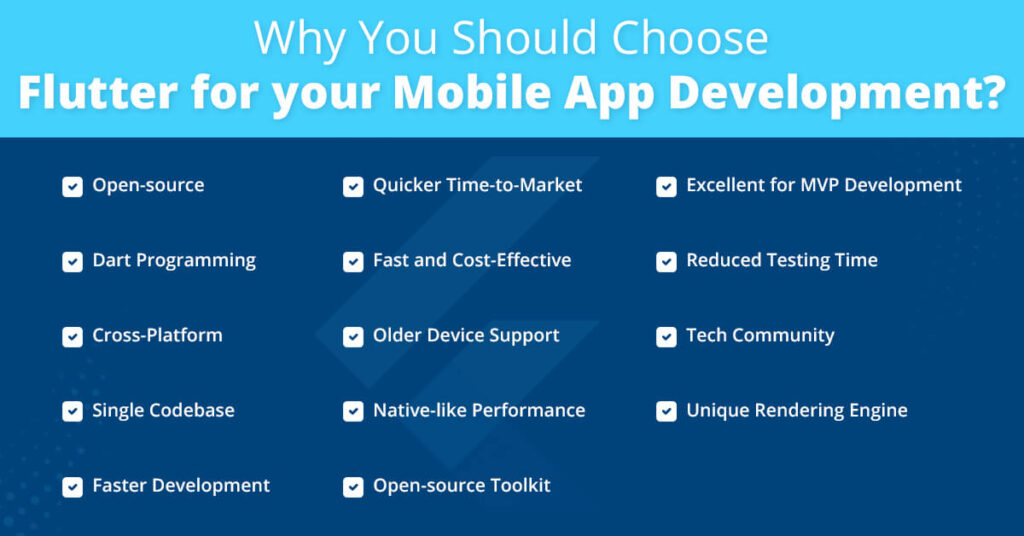 Why You Should Choose
Flutter for your Mobile App Development?

Open-source

Dart Programming

Cross-Platform

Single Codebase

Faster Development

Quicker Time-to-Market

Fast and Cost-Effective

Older Device Support

Native-like Performance

Open-source Toolkit

Excellent for MVP Development

Reduced Testing Time

Tech Community

Unique Rendering Engine